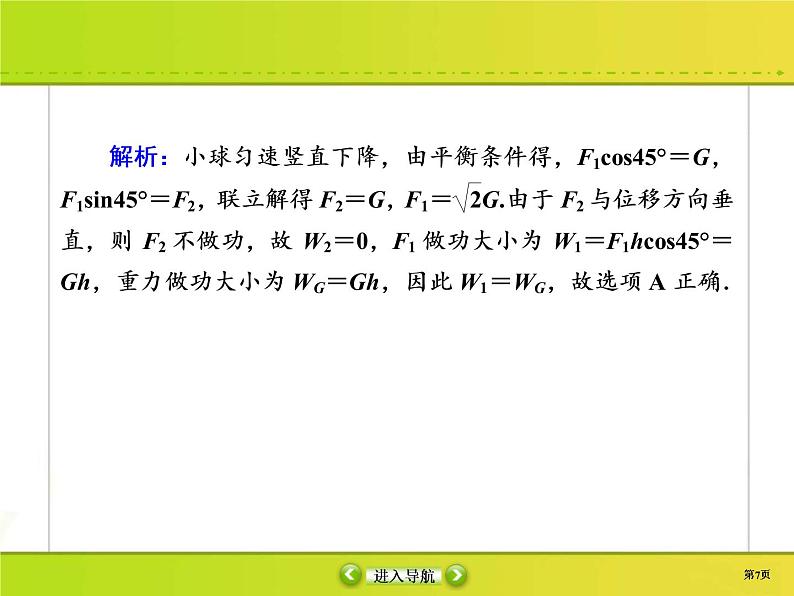 解析：小球匀速竖直下降，由平衡条件得，$F_1\cos45°=G$，$F_1\sin45°=F_2$，联立解得 $F_2=G$，$F_1=\sqrt{2}G$.由于 $F_2$ 与位移方向垂直，则 $F_2$ 不做功，故 $W_2=0$，$F_1$ 做功大小为 $W_1=F_1h\cos45°=Gh$，重力做功大小为 $W_G=Gh$，因此 $W_1=W_G$，故选项 A 正确.

进入导航

第7页